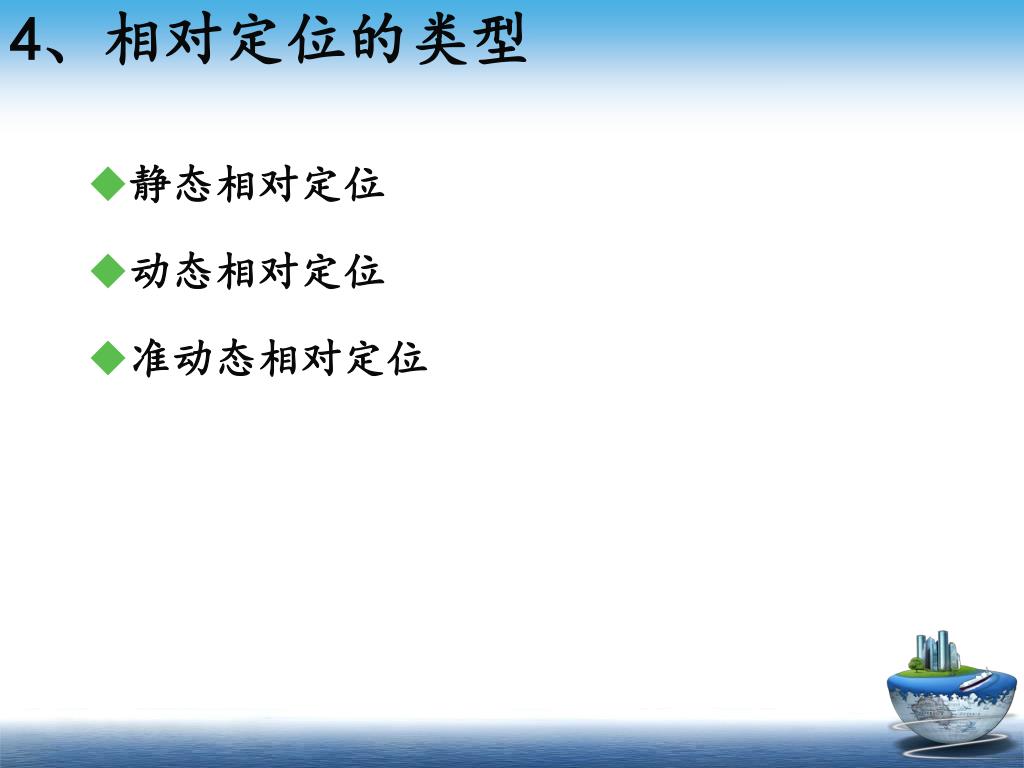 4、相对定位的类型

◆静态相对定位

◆动态相对定位

◆准动态相对定位